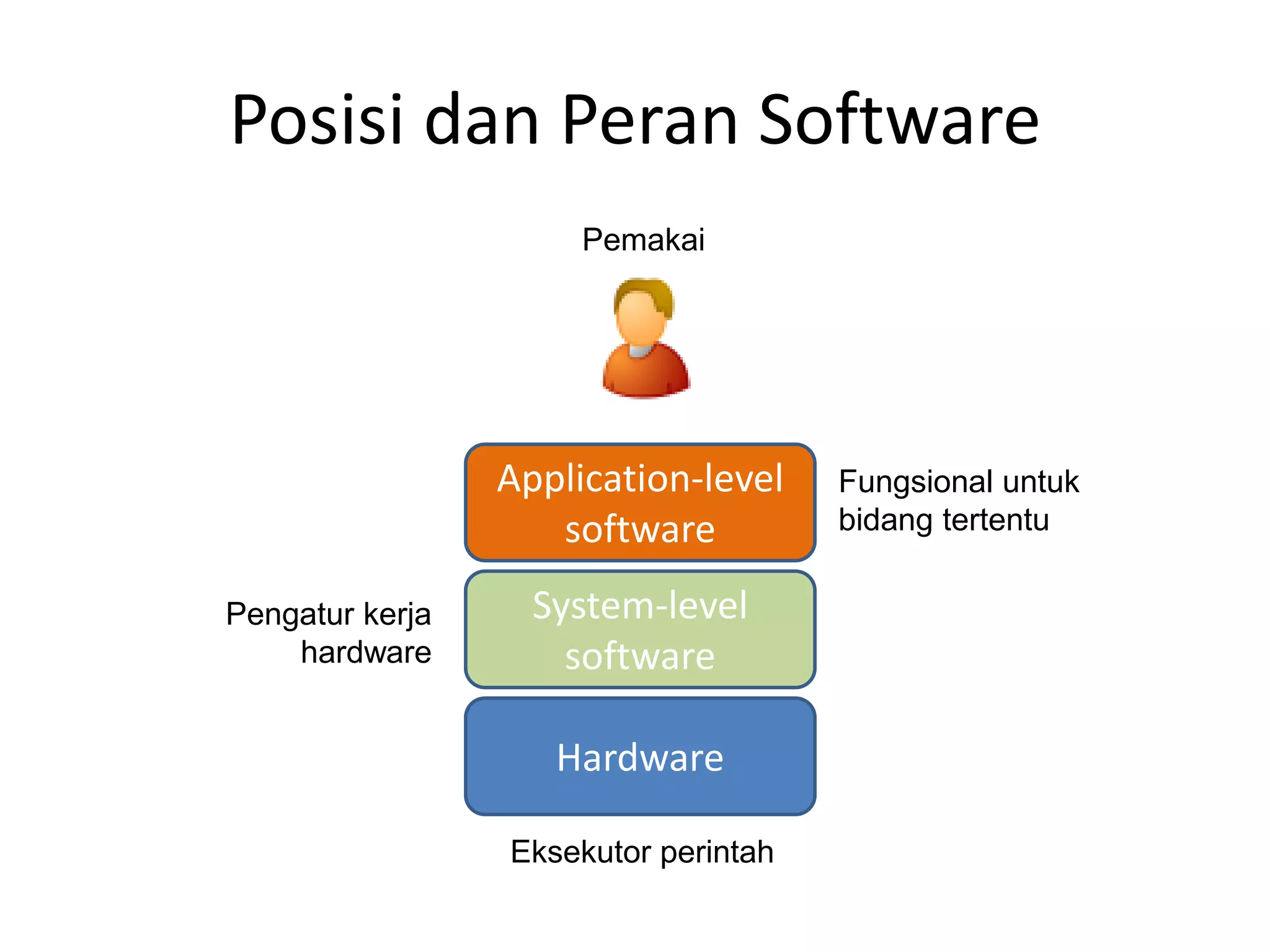 Posisi dan Peran Software

Pemakai

Application-level software

Fungsional untuk bidang tertentu

Pengatur kerja hardware

System-level software

Hardware

Eksekutor perintah